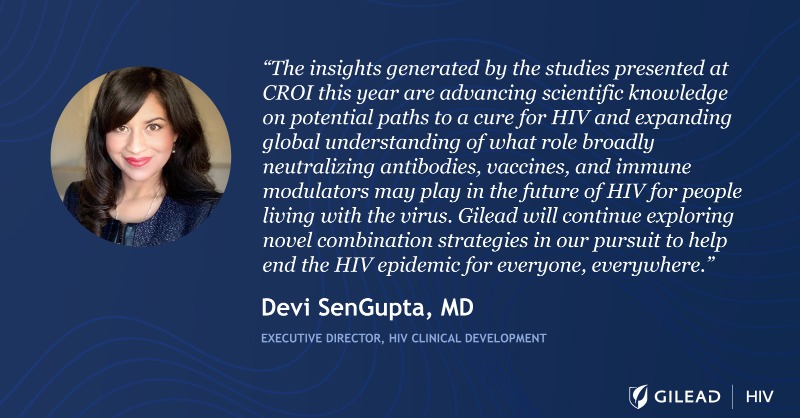 “The insights generated by the studies presented at CROI this year are advancing scientific knowledge on potential paths to a cure for HIV and expanding global understanding of what role broadly neutralizing antibodies, vaccines, and immune modulators may play in the future of HIV for people living with the virus. Gilead will continue exploring novel combination strategies in our pursuit to help end the HIV epidemic for everyone, everywhere.”

Devi SenGupta, MD

EXECUTIVE DIRECTOR, HIV CLINICAL DEVELOPMENT

GILEAD | HIV